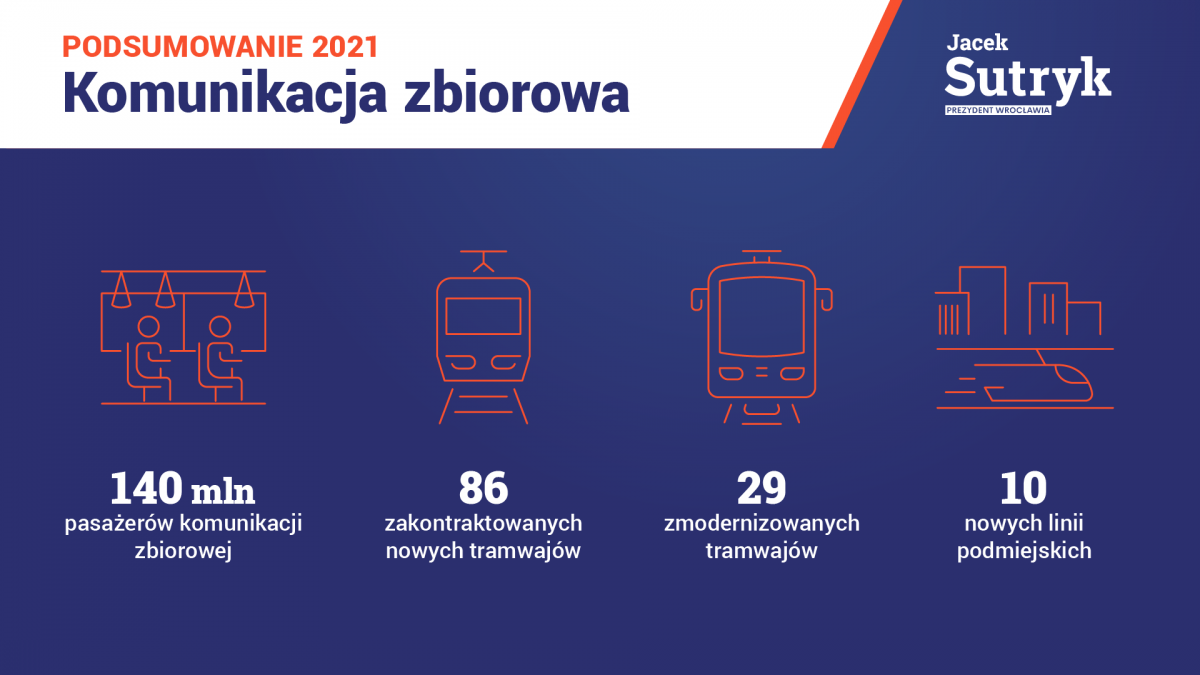 PODSUMOWANIE 2021
Komunikacja zbiorowa

Jacek
Sutryk
PREZYDENT WROCŁAWIA

140 mln
pasażerów komunikacji zbiorowej

86
zakontraktowanych nowych tramwajów

29
zmodernizowanych tramwajów

10
nowych linii podmiejskich